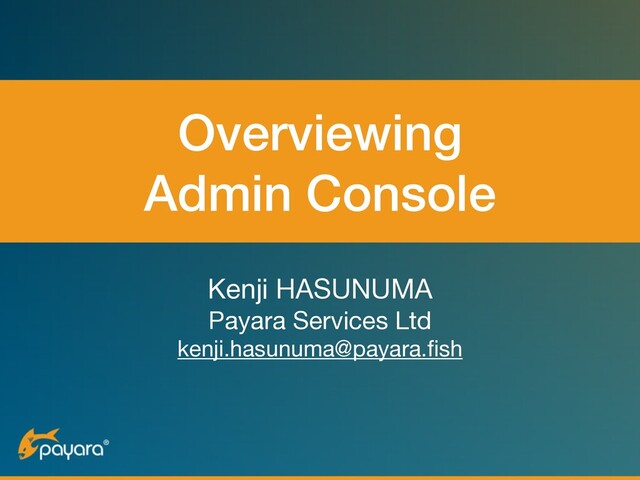 Overviewing
Admin Console

Kenji HASUNUMA
Payara Services Ltd
kenji.hasunuma@payara.fish

payara®